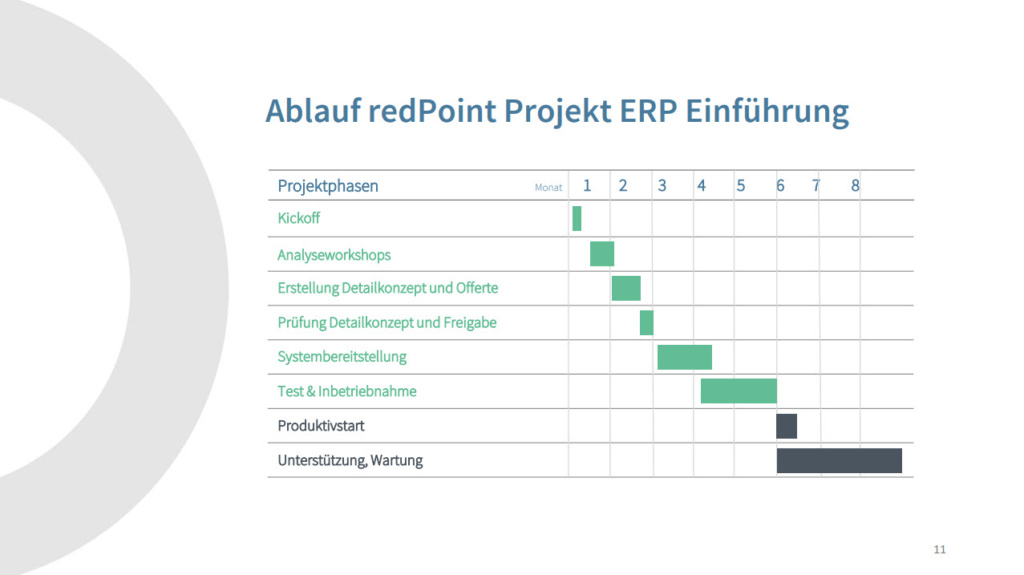 Ablauf redPoint Projekt ERP Einführung

| Projektphasen Monat | 1 | 2 | 3 | 4 | 5 | 6 | 7 | 8 |
|---|---|---|---|---|---|---|---|---|
| Kickoff | | | | | | | | |
| Analyseworkshops | | | | | | | | |
| Erstellung Detailkonzept und Offerte | | | | | | | | |
| Prüfung Detailkonzept und Freigabe | | | | | | | | |
| Systembereitstellung | | | | | | | | |
| Test & Inbetriebnahme | | | | | | | | |
| Produktivstart | | | | | | | | |
| Unterstützung, Wartung | | | | | | | | |

11